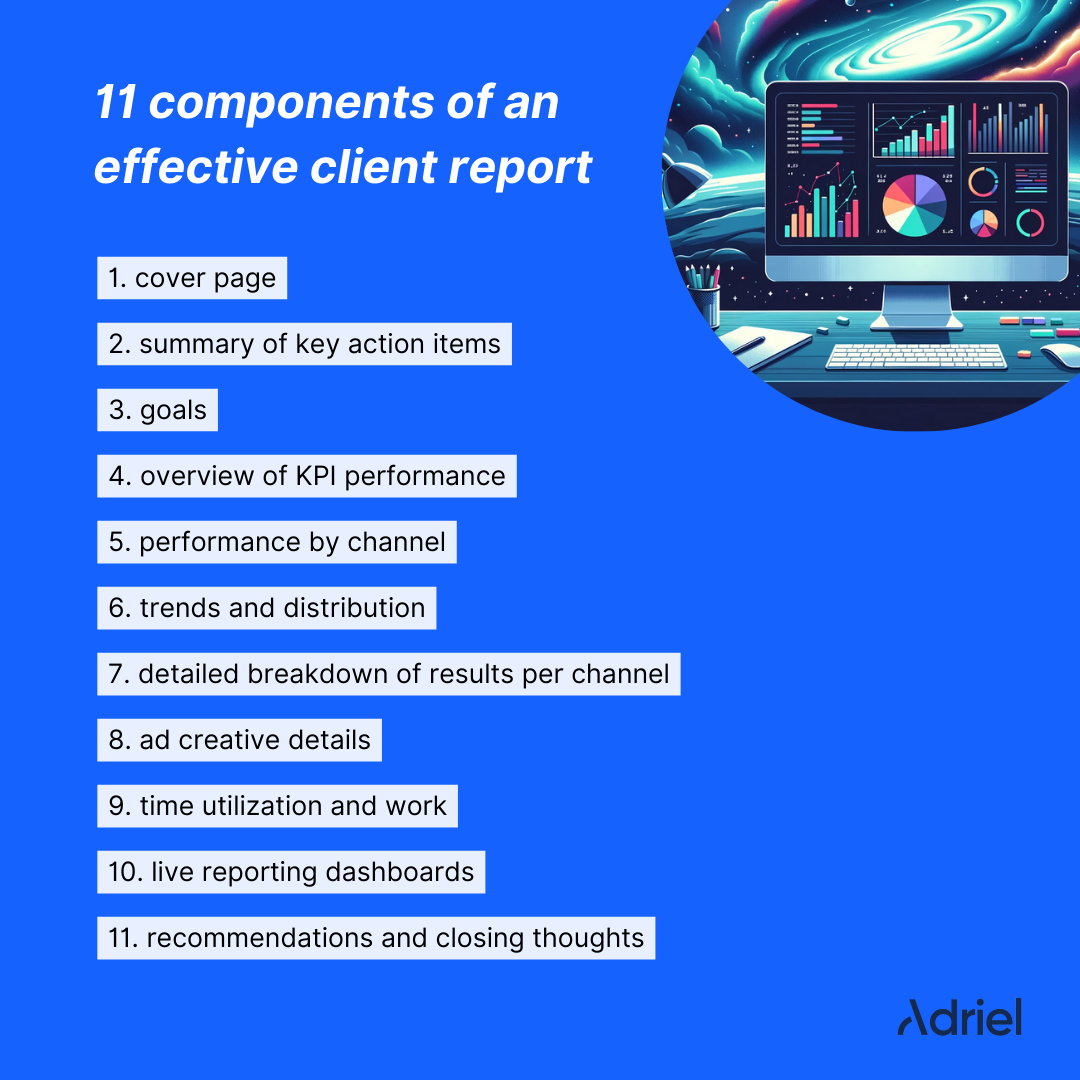 11 components of an effective client report

1. cover page

2. summary of key action items

3. goals

4. overview of KPI performance

5. performance by channel

6. trends and distribution

7. detailed breakdown of results per channel

8. ad creative details

9. time utilization and work

10. live reporting dashboards

11. recommendations and closing thoughts

Adriel